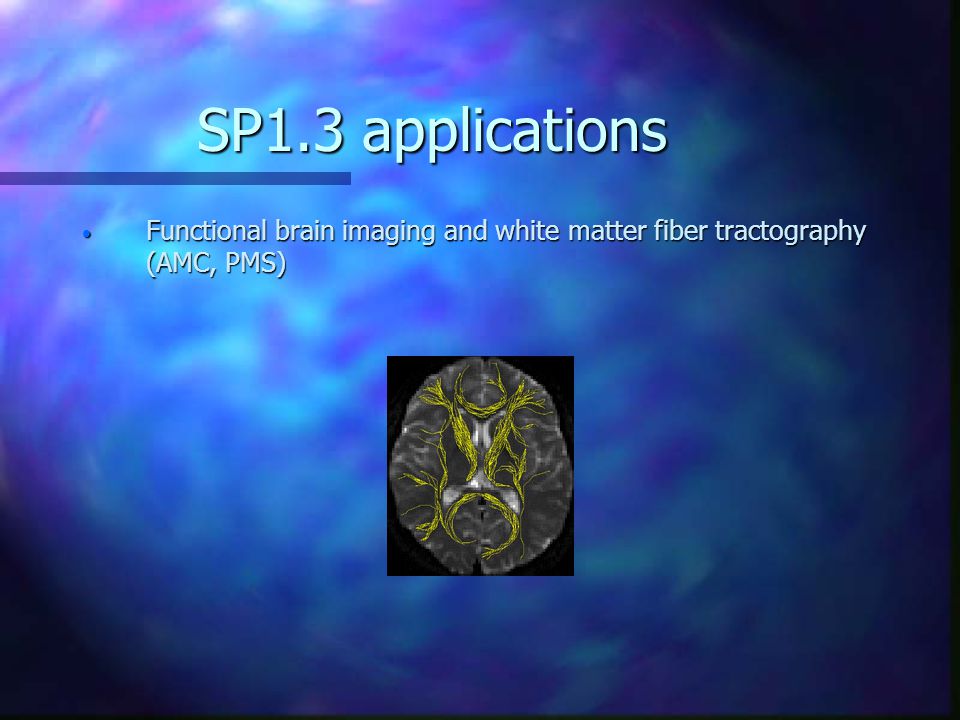 SP1.3 applications

• Functional brain imaging and white matter fiber tractography (AMC, PMS)